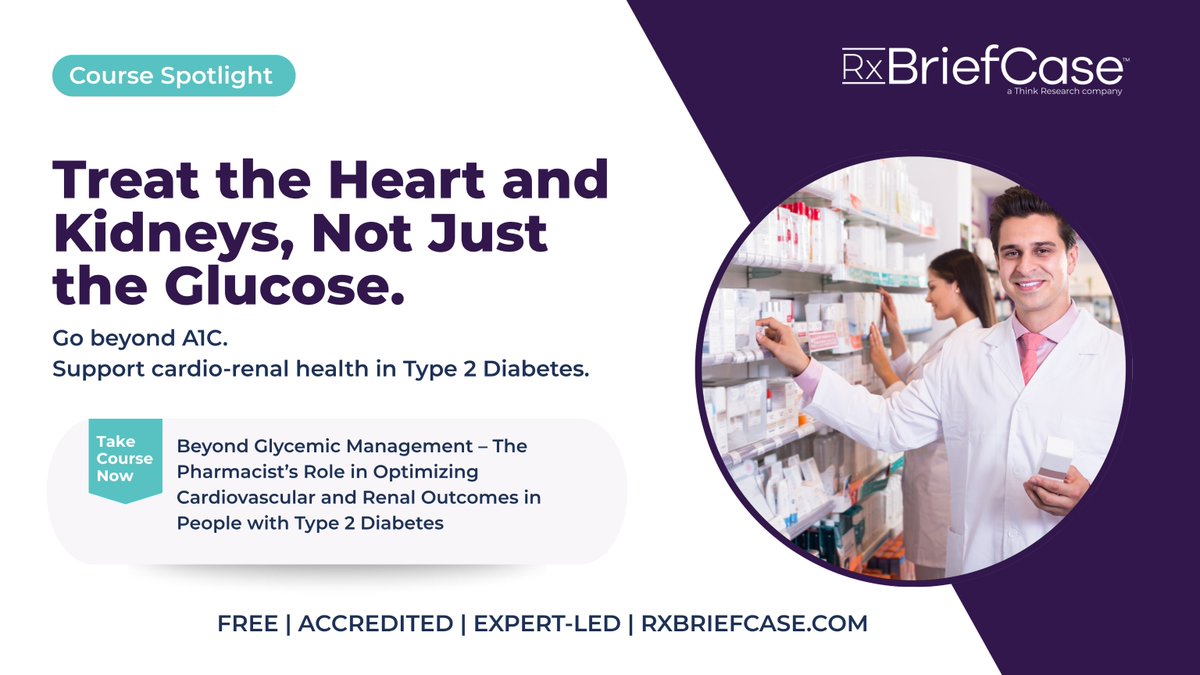 Course Spotlight

RxBriefCase™
a Think Research company

Treat the Heart and Kidneys, Not Just the Glucose.

Go beyond A1C.
Support cardio-renal health in Type 2 Diabetes.

Take Course Now

Beyond Glycemic Management – The Pharmacist's Role in Optimizing Cardiovascular and Renal Outcomes in People with Type 2 Diabetes

FREE | ACCREDITED | EXPERT-LED | RXBRIEFCASE.COM